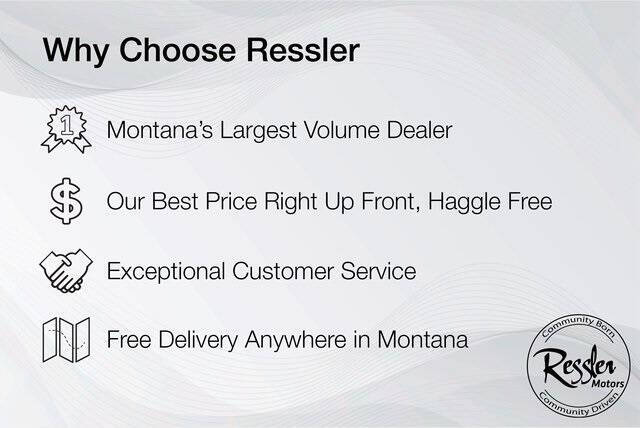 Why Choose Ressler

1

Montana's Largest Volume Dealer

$

Our Best Price Right Up Front, Haggle Free

Exceptional Customer Service

Free Delivery Anywhere in Montana

Community Born
Ressler
Motors
Community Driven